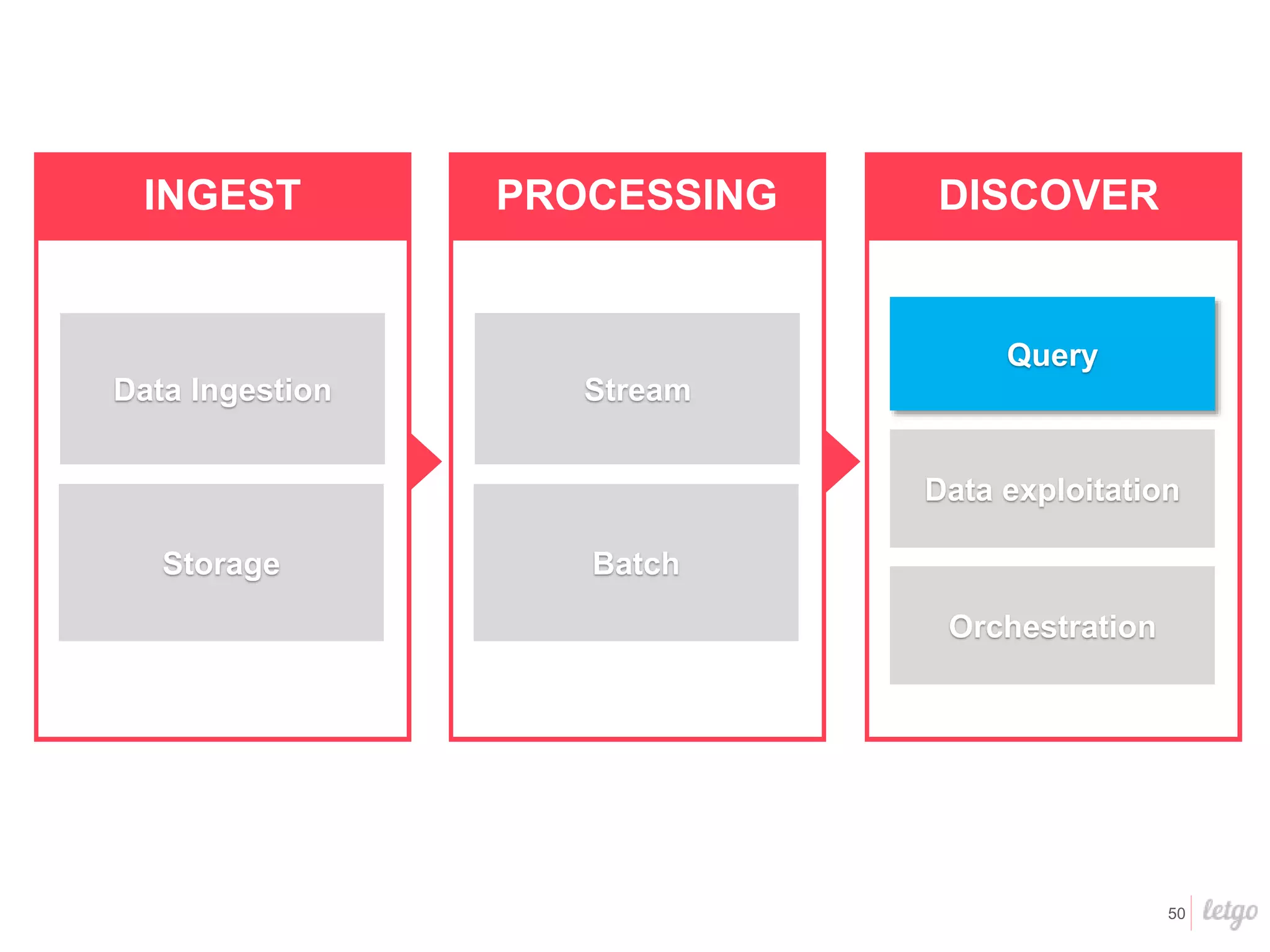 INGEST

Data Ingestion

Storage

PROCESSING

Stream

Batch

DISCOVER

Query

Data exploitation

Orchestration

50 letgo